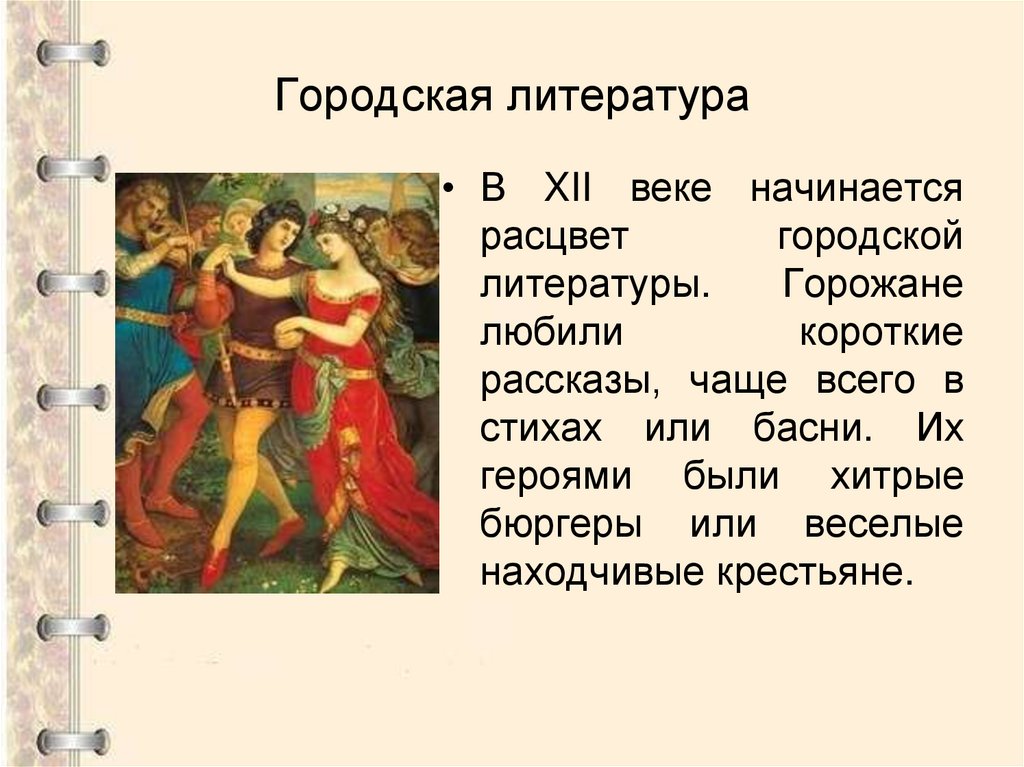 Городская литература

• В XII веке начинается расцвет городской литературы. Горожане любили короткие рассказы, чаще всего в стихах или басни. Их героями были хитрые бюргеры или веселые находчивые крестьяне.